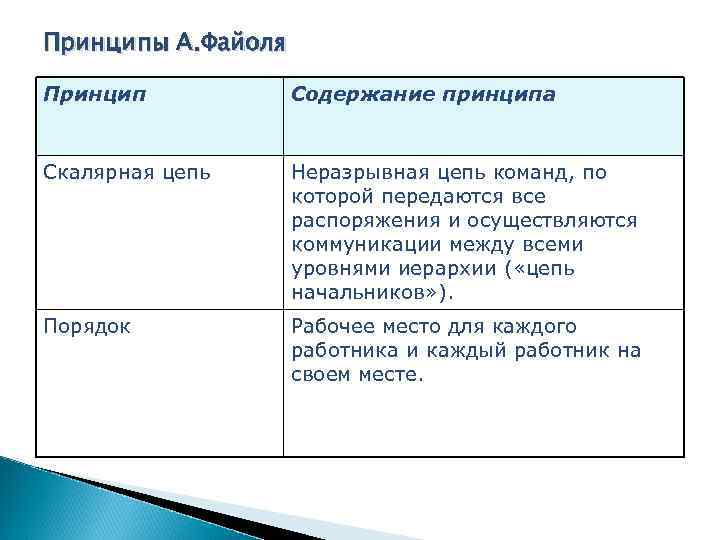 Принципы А.Файоля

| Принцип | Содержание принципа |
|---|---|
| Скалярная цепь | Неразрывная цепь команд, по которой передаются все распоряжения и осуществляются коммуникации между всеми уровнями иерархии («цепь начальников»). |
| Порядок | Рабочее место для каждого работника и каждый работник на своем месте. |